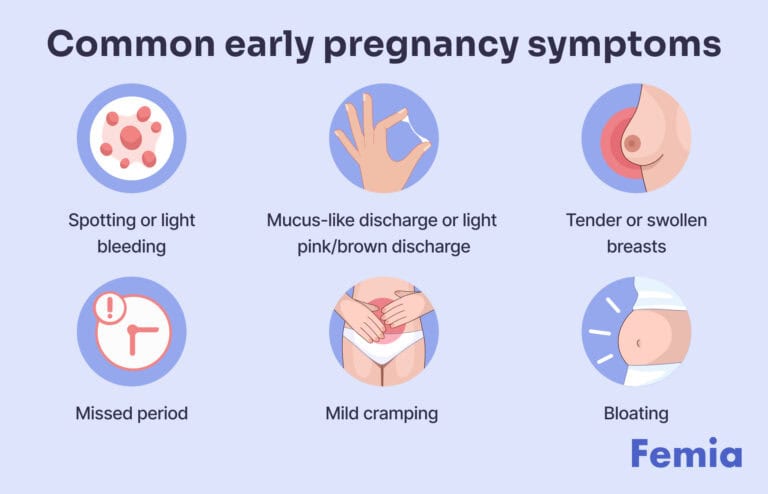 Common early pregnancy symptoms

Spotting or light bleeding

Mucus-like discharge or light pink/brown discharge

Tender or swollen breasts

Missed period

Mild cramping

Bloating

Femia